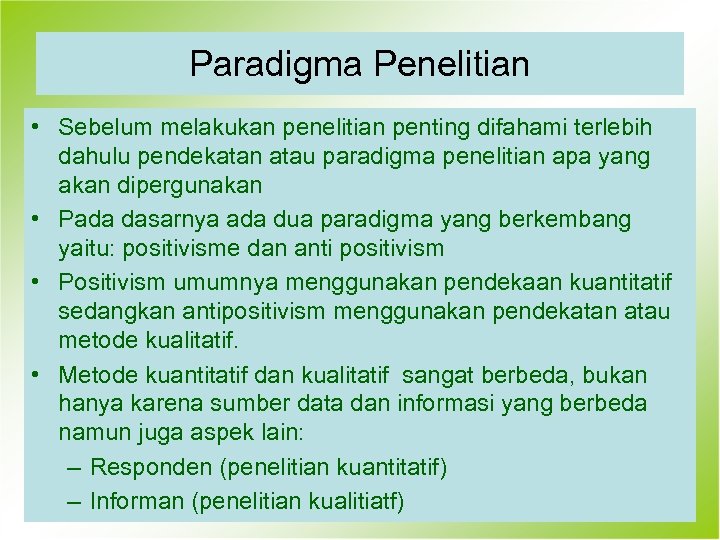 Paradigma Penelitian

• Sebelum melakukan penelitian penting difahami terlebih dahulu pendekatan atau paradigma penelitian apa yang akan dipergunakan
• Pada dasarnya ada dua paradigma yang berkembang yaitu: positivisme dan anti positivism
• Positivism umumnya menggunakan pendekaan kuantitatif sedangkan antipositivism menggunakan pendekatan atau metode kualitatif.
• Metode kuantitatif dan kualitatif sangat berbeda, bukan hanya karena sumber data dan informasi yang berbeda namun juga aspek lain:
– Responden (penelitian kuantitatif)
– Informan (penelitian kualitiatf)